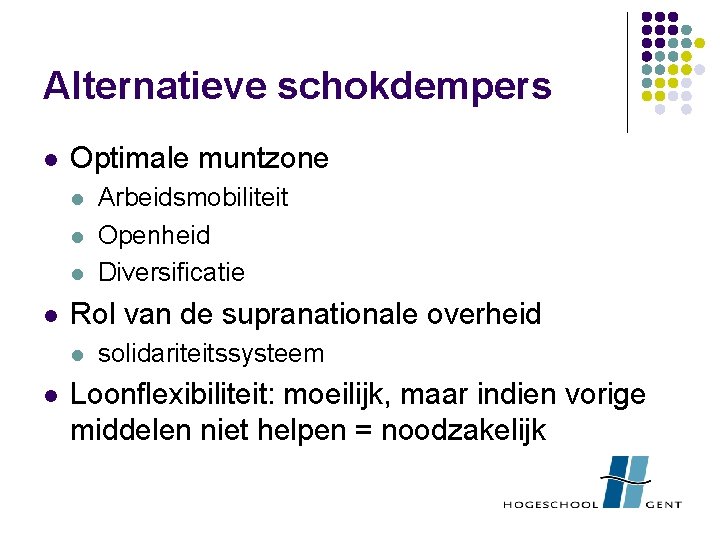 Alternatieve schokdempers

- Optimale muntzone
  - Arbeidsmobiliteit
  - Openheid
  - Diversificatie
- Rol van de supranationale overheid
  - solidariteitssysteem
- Loonflexibiliteit: moeilijk, maar indien vorige middelen niet helpen = noodzakelijk

HOGESCHOOL GENT